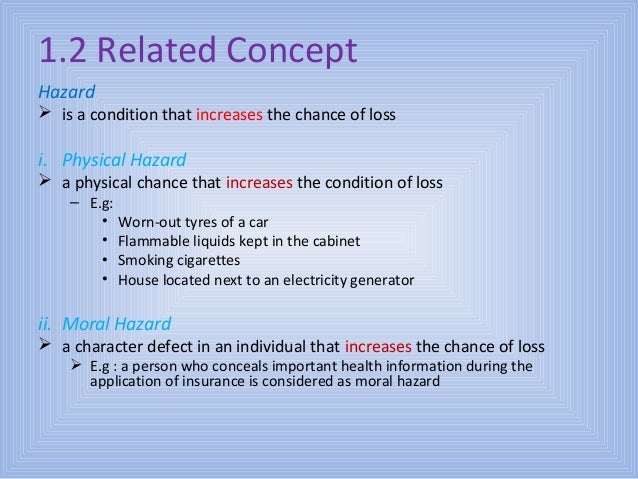 1.2 Related Concept

Hazard

➢ is a condition that increases the chance of loss

i. Physical Hazard

➢ a physical chance that increases the condition of loss

– E.g:

• Worn-out tyres of a car
• Flammable liquids kept in the cabinet
• Smoking cigarettes
• House located next to an electricity generator

ii. Moral Hazard

➢ a character defect in an individual that increases the chance of loss

➢ E.g : a person who conceals important health information during the application of insurance is considered as moral hazard